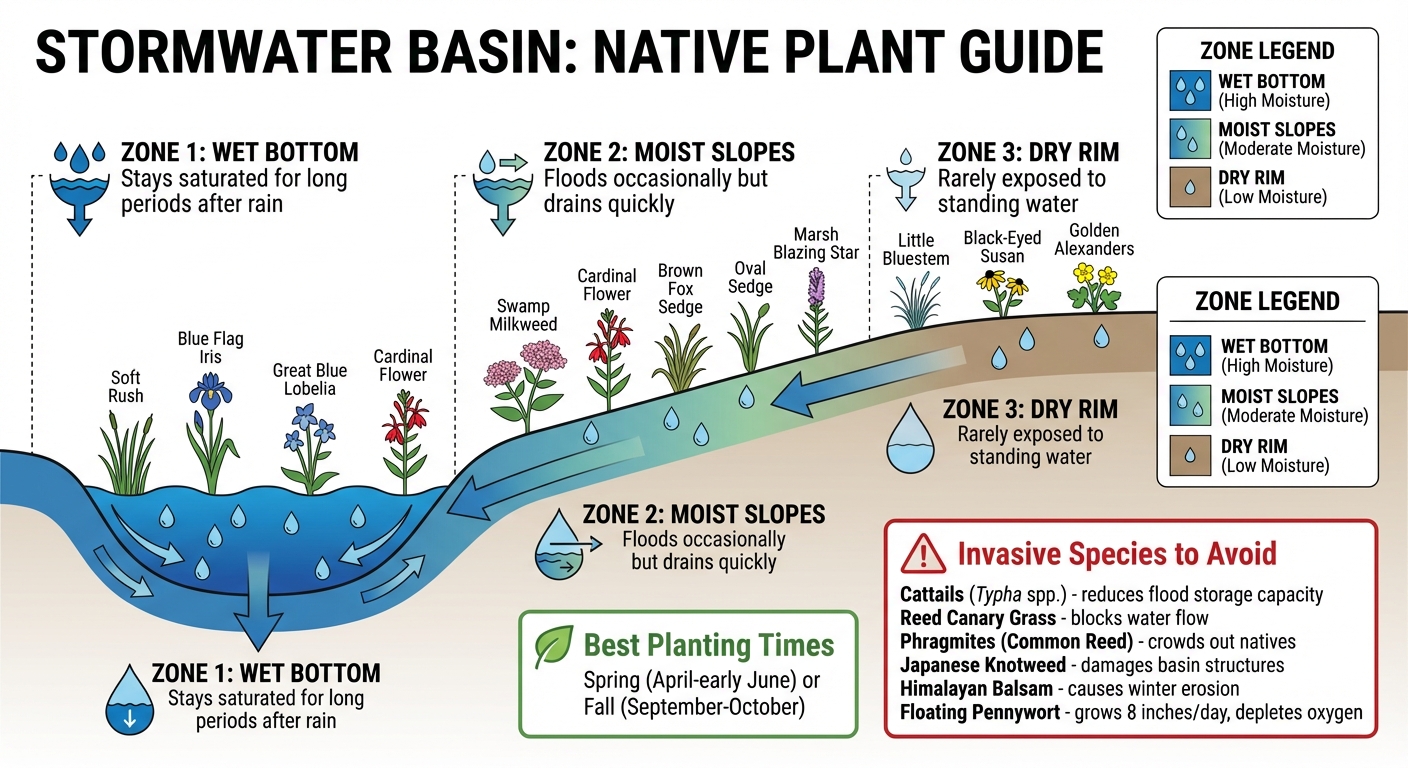 STORMWATER BASIN: NATIVE PLANT GUIDE

ZONE LEGEND
WET BOTTOM (High Moisture)
MOIST SLOPES (Moderate Moisture)
DRY RIM (Low Moisture)

ZONE 1: WET BOTTOM
Stays saturated for long periods after rain

ZONE 2: MOIST SLOPES
Floods occasionally but drains quickly

ZONE 3: DRY RIM
Rarely exposed to standing water

Soft Rush
Blue Flag Iris
Great Blue Lobelia
Cardinal Flower

Swamp Milkweed
Cardinal Flower
Brown Fox Sedge
Oval Sedge
Marsh Blazing Star

Little Bluestem
Black-Eyed Susan
Golden Alexanders

ZONE LEGEND
WET BOTTOM (High Moisture)
MOIST SLOPES (Moderate Moisture)
DRY RIM (Low Moisture)

ZONE 3: DRY RIM
Rarely exposed to standing water

ZONE 2: MOIST SLOPES
Floods occasionally but drains quickly

ZONE 1: WET BOTTOM
Stays saturated for long periods after rain

Best Planting Times
Spring (April-early June) or Fall (September-October)

Invasive Species to Avoid
Cattails (Typha spp.) - reduces flood storage capacity
Reed Canary Grass - blocks water flow
Phragmites (Common Reed) - crowds out natives
Japanese Knotweed - damages basin structures
Himalayan Balsam - causes winter erosion
Floating Pennywort - grows 8 inches/day, depletes oxygen